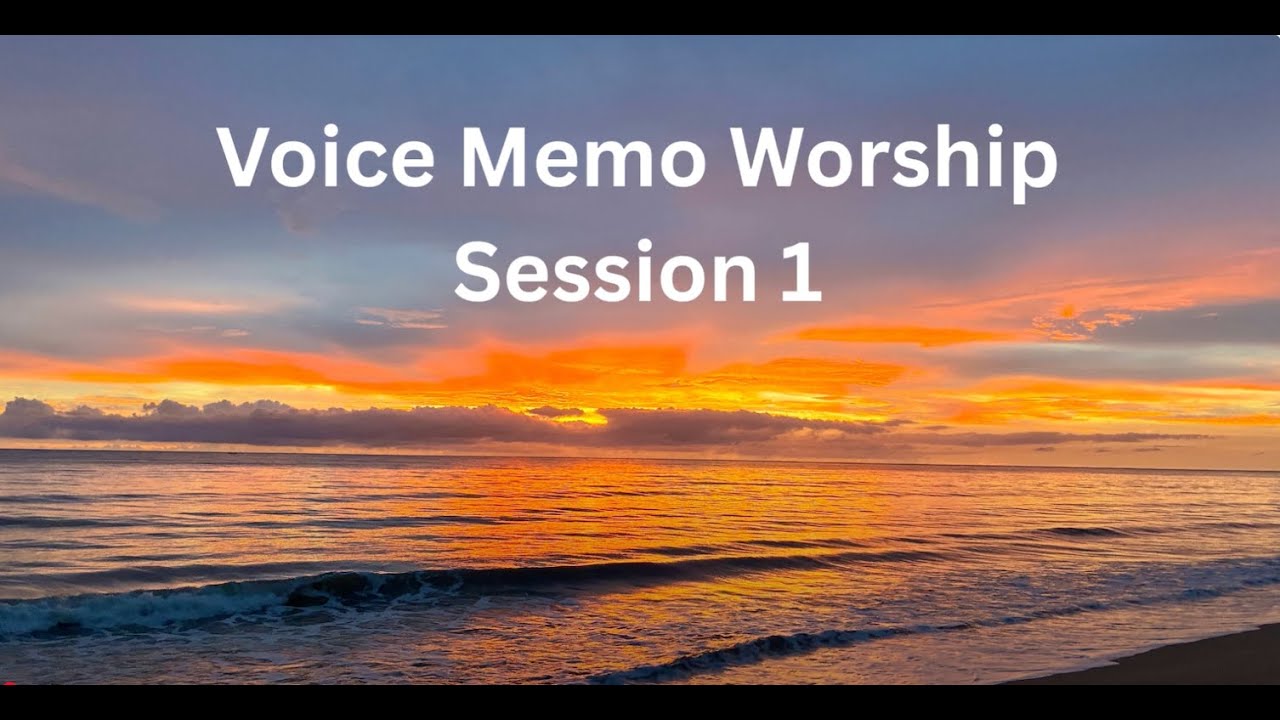 Voice Memo Worship
Session 1